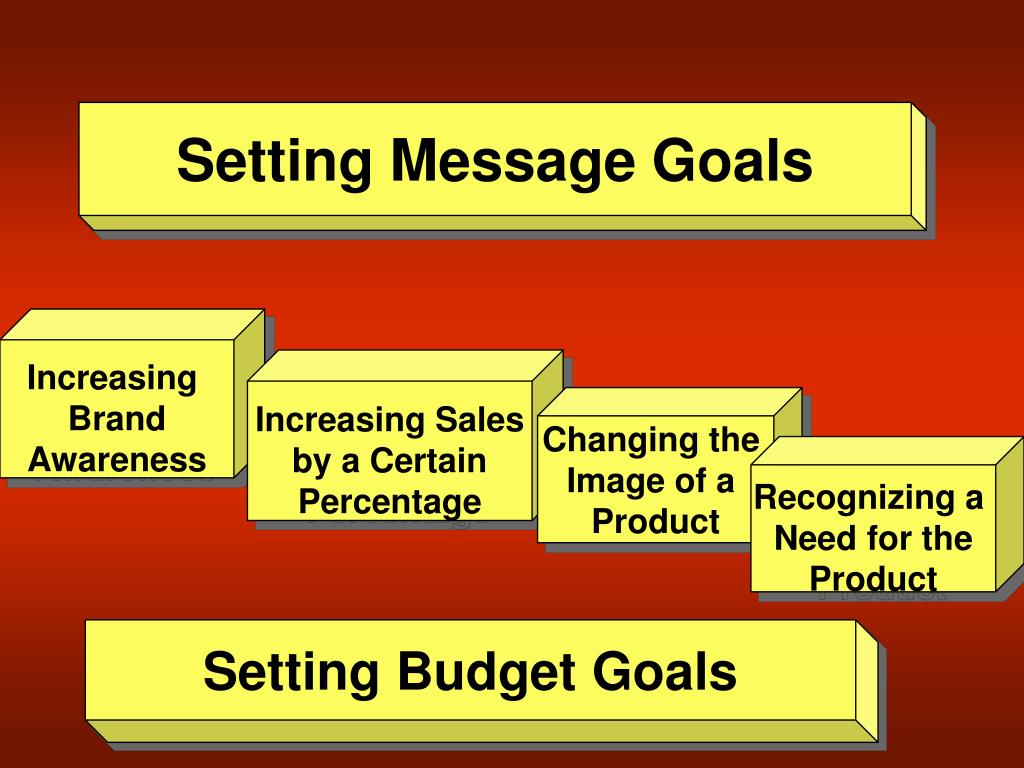 Setting Message Goals

Increasing Brand Awareness

Increasing Sales by a Certain Percentage

Changing the Image of a Product

Recognizing a Need for the Product

Setting Budget Goals